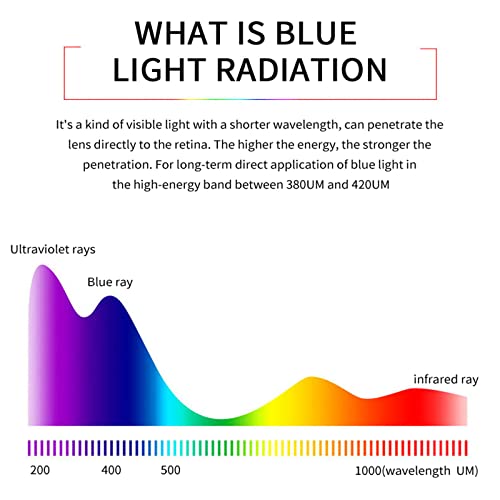 WHAT IS BLUE LIGHT RADIATION

It's a kind of visible light with a shorter wavelength, can penetrate the lens directly to the retina. The higher the energy, the stronger the penetration. For long-term direct application of blue light in the high-energy band between 380UM and 420UM

Ultraviolet rays

Blue ray

infrared ray

200 400 500 1000(wavelength UM)